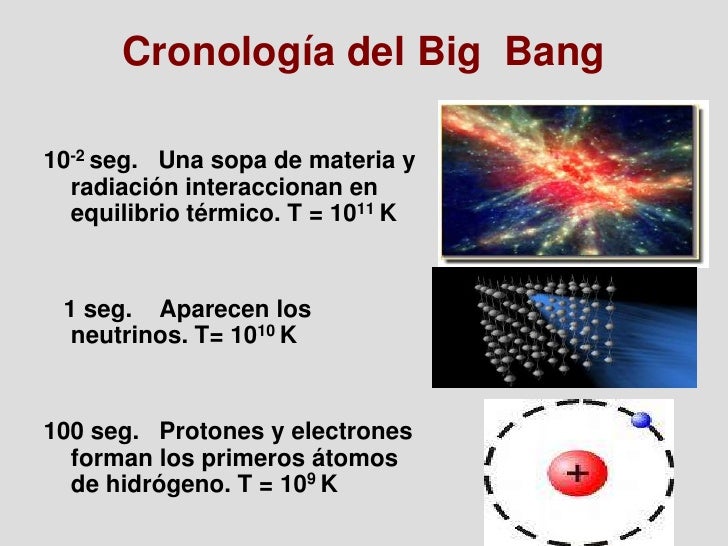 Cronología del Big Bang

$10^{-2}$ seg. Una sopa de materia y radiación interaccionan en equilibrio térmico. T = $10^{11}$ K

1 seg. Aparecen los neutrinos. T= $10^{10}$ K

100 seg. Protones y electrones forman los primeros átomos de hidrógeno. T = $10^{9}$ K

+